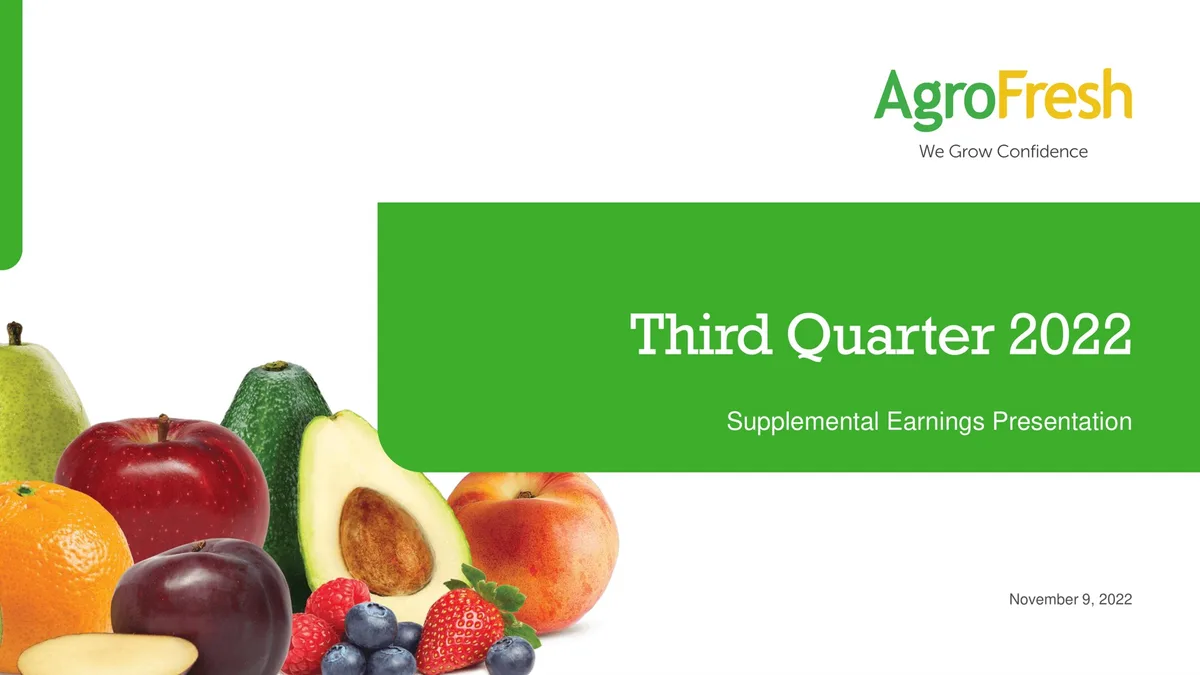 AgroFresh
We Grow Confidence

Third Quarter 2022

Supplemental Earnings Presentation

November 9, 2022